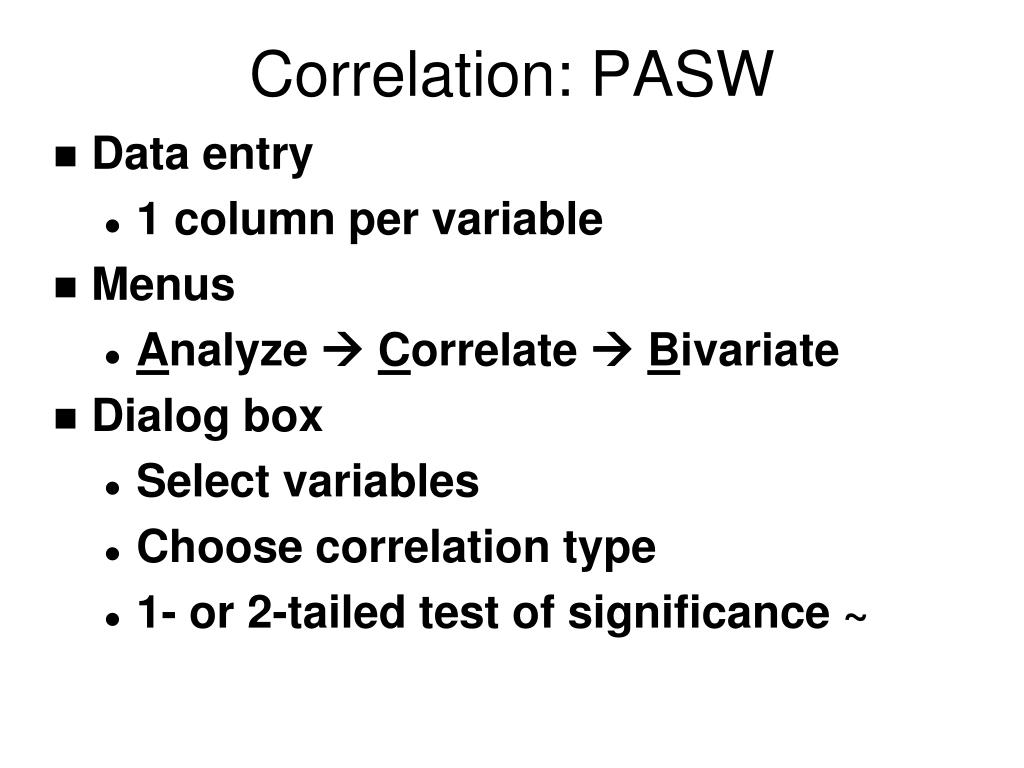 Correlation: PASW

- Data entry
  - 1 column per variable
- Menus
  - Analyze → Correlate → Bivariate
- Dialog box
  - Select variables
  - Choose correlation type
  - 1- or 2-tailed test of significance ~